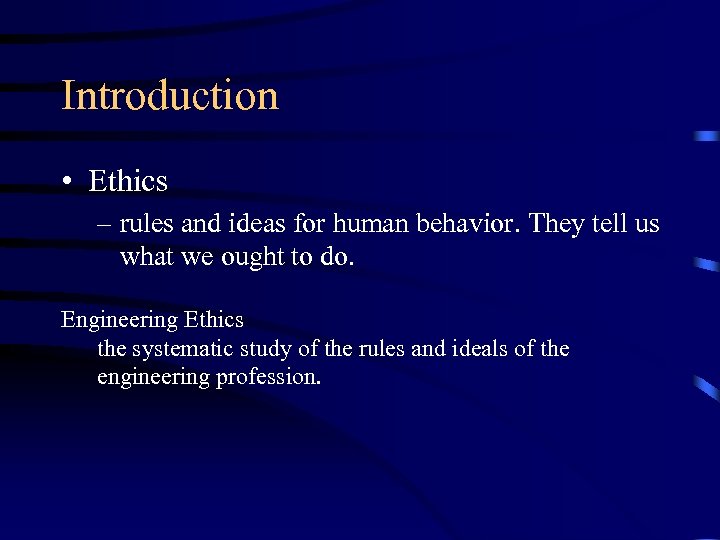 Introduction

• Ethics

– rules and ideas for human behavior. They tell us what we ought to do.

Engineering Ethics

the systematic study of the rules and ideals of the engineering profession.